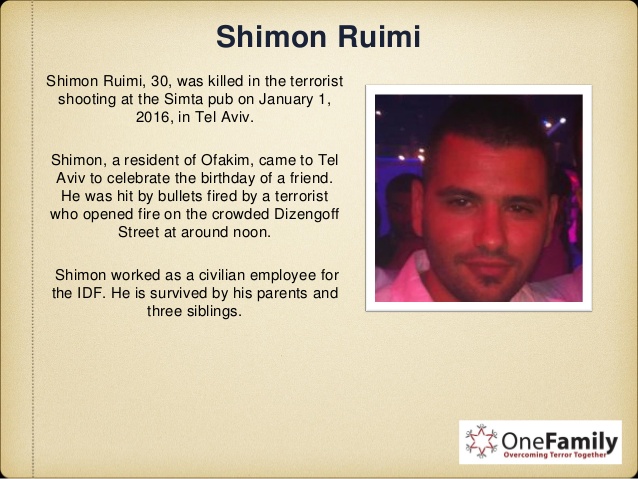 Shimon Ruimi

Shimon Ruimi, 30, was killed in the terrorist shooting at the Simta pub on January 1, 2016, in Tel Aviv.

Shimon, a resident of Ofakim, came to Tel Aviv to celebrate the birthday of a friend. He was hit by bullets fired by a terrorist who opened fire on the crowded Dizengoff Street at around noon.

Shimon worked as a civilian employee for the IDF. He is survived by his parents and three siblings.

OneFamily
Overcoming Terror Together